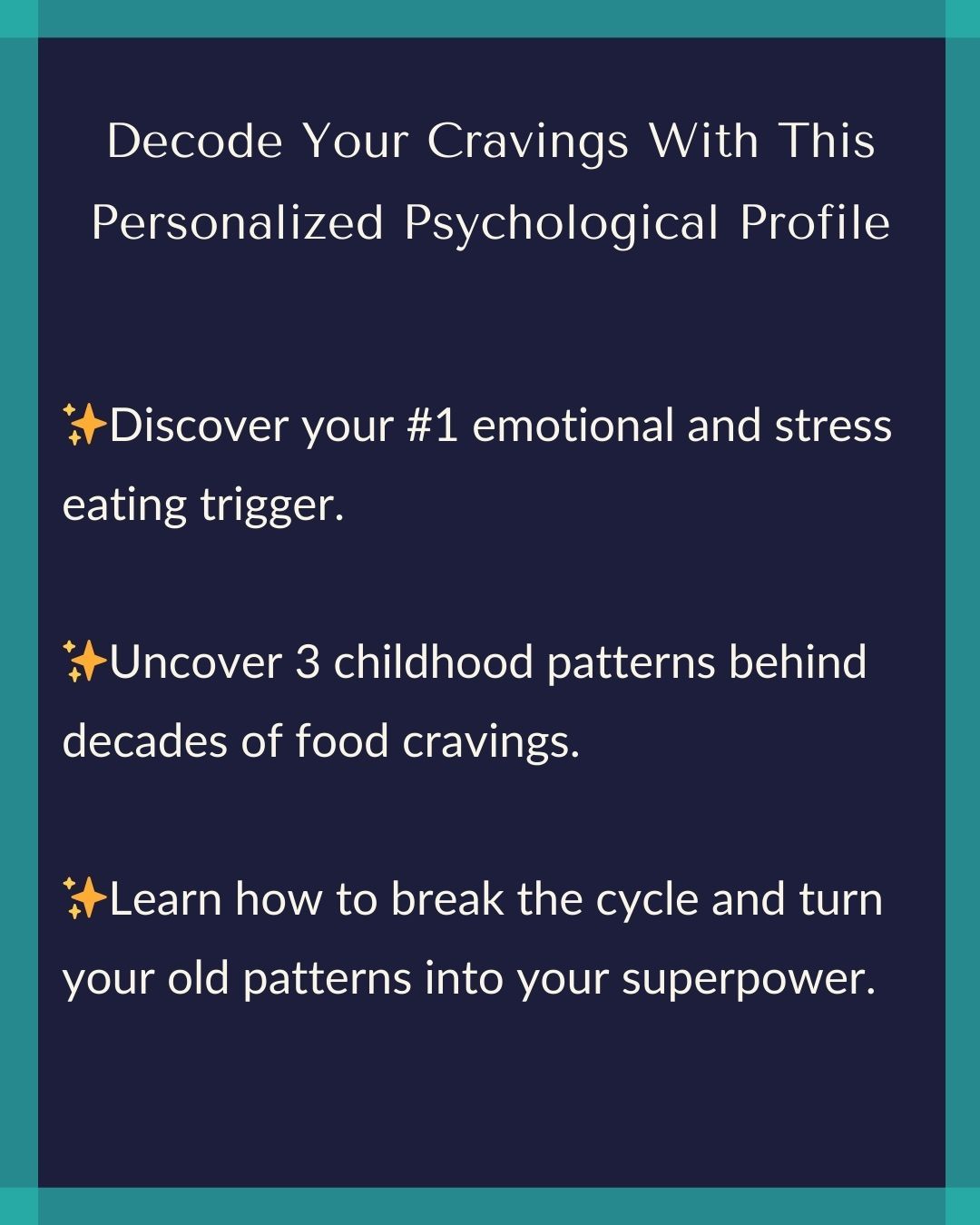 Decode Your Cravings With This Personalized Psychological Profile

✨Discover your #1 emotional and stress eating trigger.

✨Uncover 3 childhood patterns behind decades of food cravings.

✨Learn how to break the cycle and turn your old patterns into your superpower.